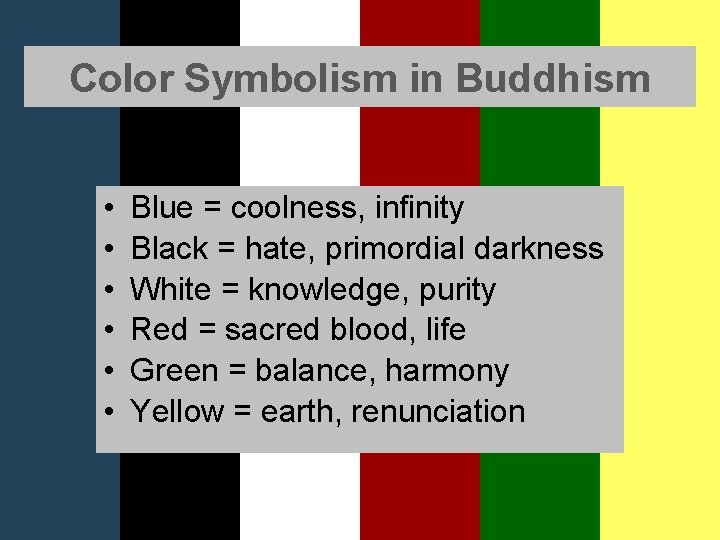 Color Symbolism in Buddhism

• Blue = coolness, infinity
• Black = hate, primordial darkness
• White = knowledge, purity
• Red = sacred blood, life
• Green = balance, harmony
• Yellow = earth, renunciation